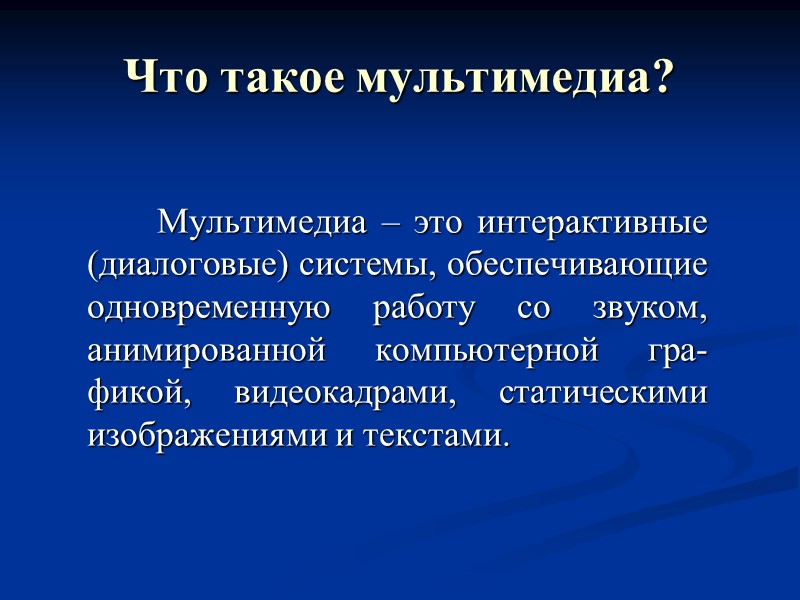 Что такое мультимедиа?

Мультимедиа – это интерактивные (диалоговые) системы, обеспечивающие одновременную работу со звуком, анимированной компьютерной графикой, видеокадрами, статическими изображениями и текстами.